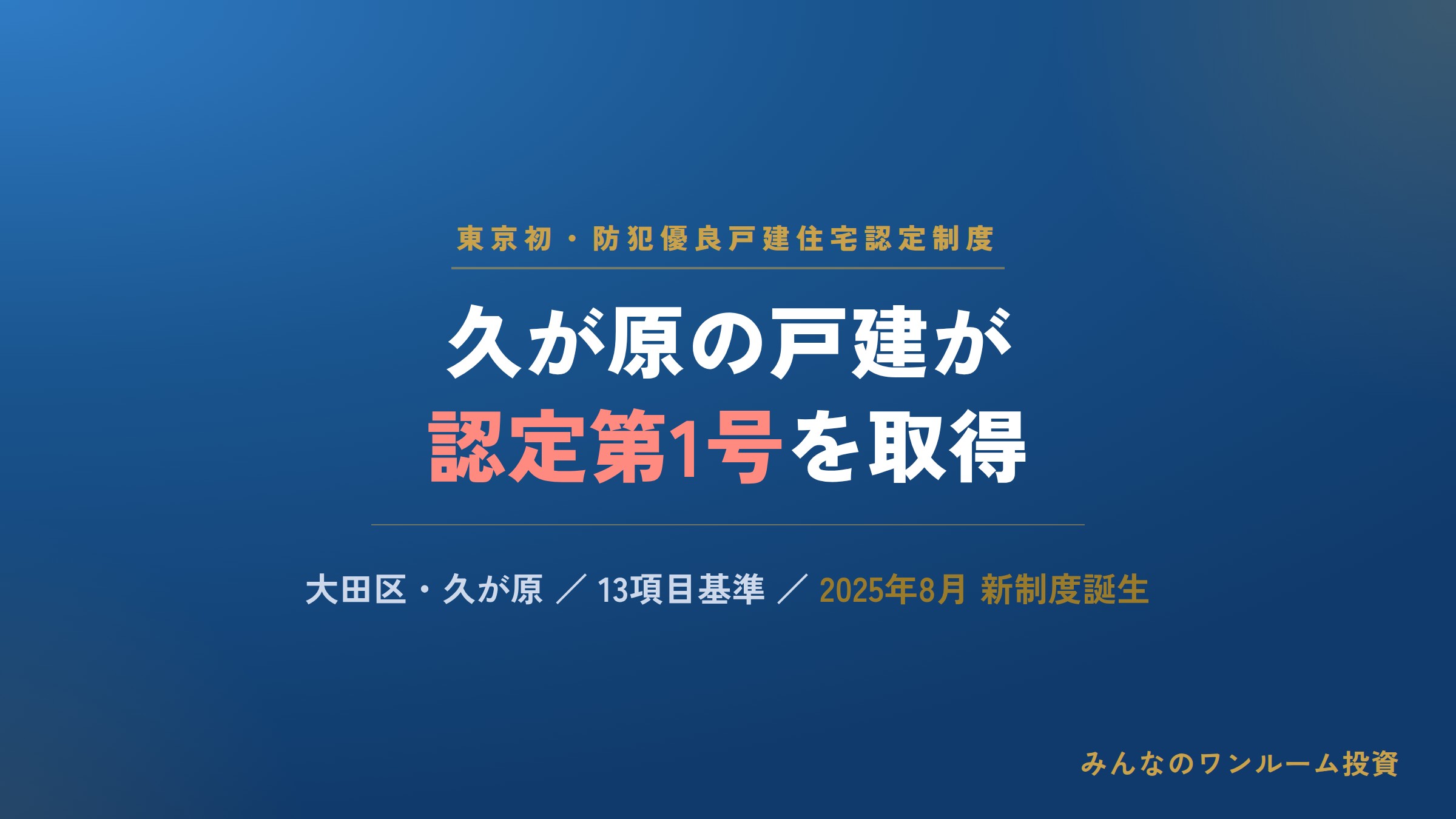 東京初・防犯優良戸建住宅認定制度

久が原の戸建が
認定第1号を取得

大田区・久が原 ／ 13項目基準 ／ 2025年8月 新制度誕生

みんなのワンルーム投資